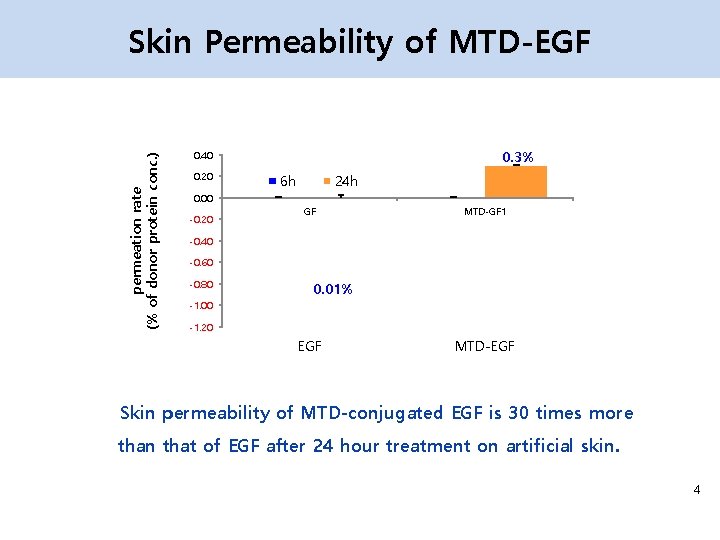 Skin Permeability of MTD-EGF

permeation rate
(% of donor protein conc.)

0.40
0.20
0.00
-0.20
-0.40
-0.60
-0.80
-1.00
-1.20

6h 24h

0.3%

GF

MTD-GF1

0.01%

EGF MTD-EGF

Skin permeability of MTD-conjugated EGF is 30 times more than that of EGF after 24 hour treatment on artificial skin.

4